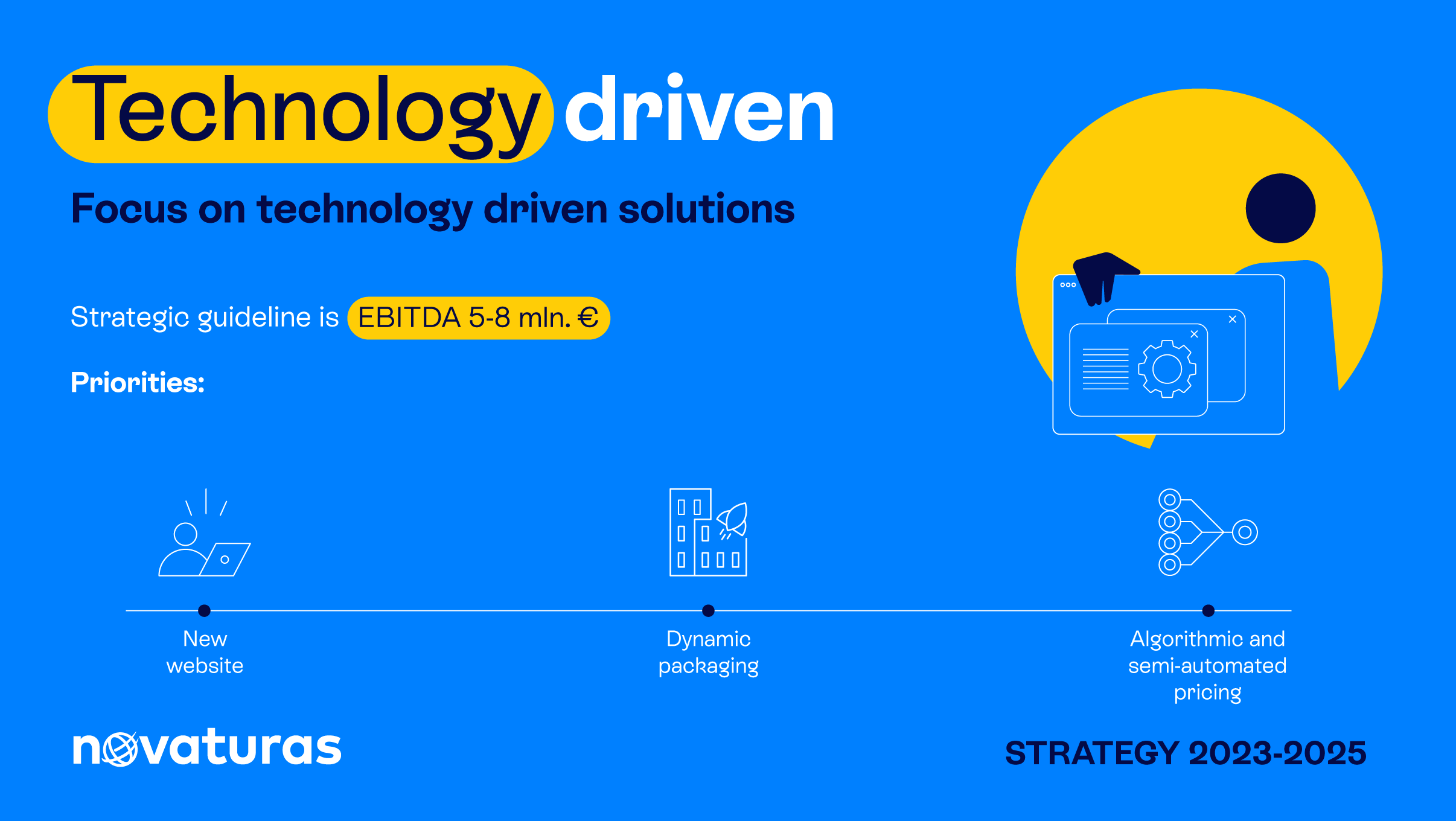 Technology driven

Focus on technology driven solutions

Strategic guideline is EBITDA 5-8 mln. €

Priorities:

New website

Dynamic packaging

Algorithmic and semi-automated pricing

novaturas

STRATEGY 2023-2025